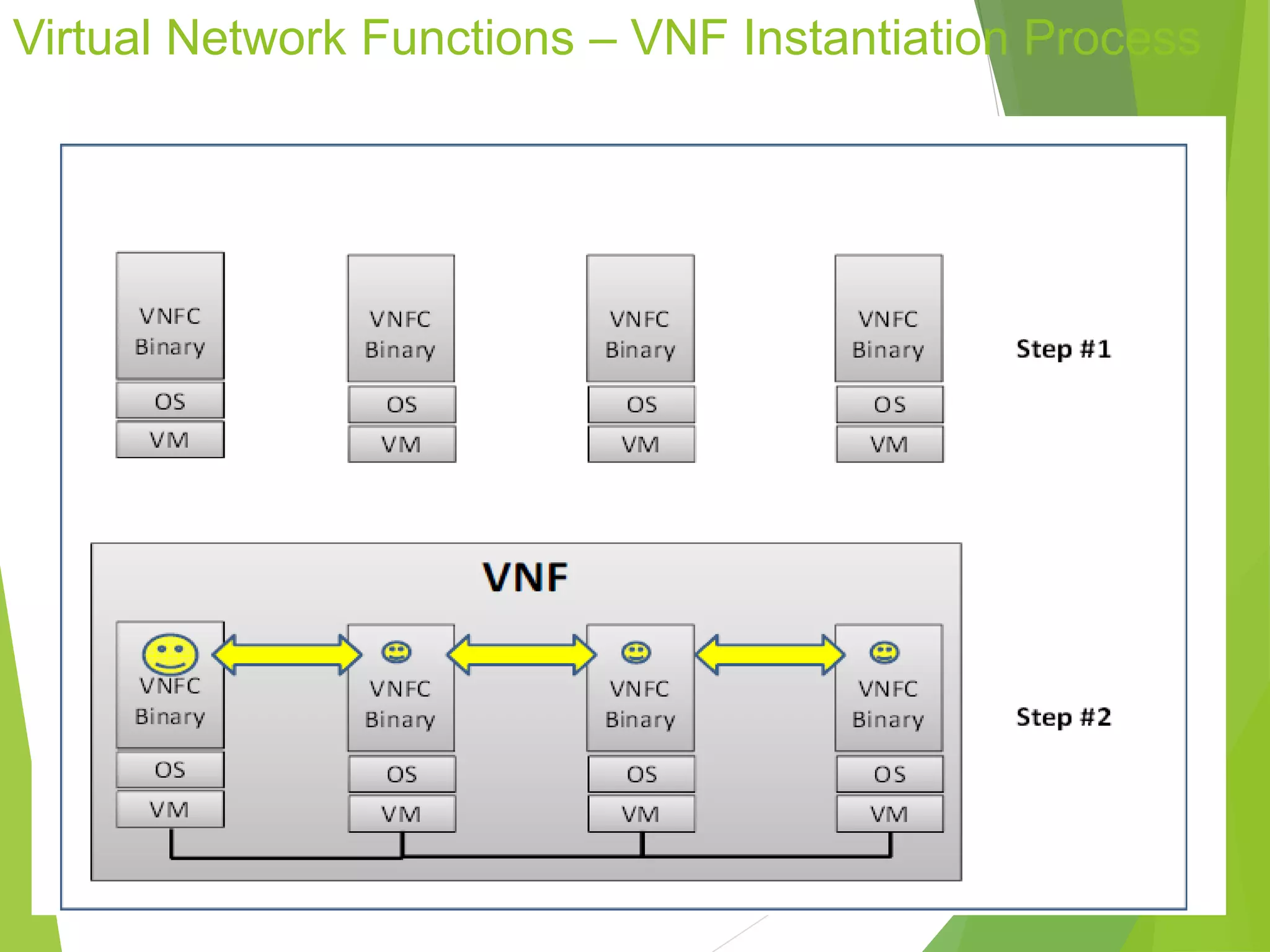 Virtual Network Functions – VNF Instantiation Process

VNFC Binary
OS
VM

VNFC Binary
OS
VM

VNFC Binary
OS
VM

VNFC Binary
OS
VM

Step #1

VNF

VNFC Binary
OS
VM

VNFC Binary
OS
VM

VNFC Binary
OS
VM

VNFC Binary
OS
VM

Step #2